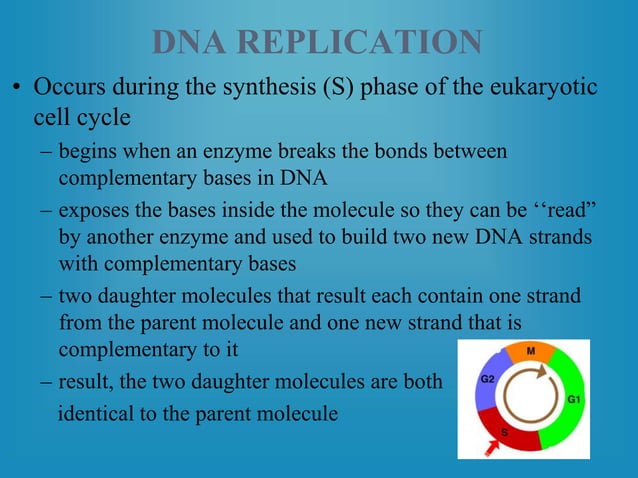 DNA REPLICATION

• Occurs during the synthesis (S) phase of the eukaryotic cell cycle

– begins when an enzyme breaks the bonds between complementary bases in DNA

– exposes the bases inside the molecule so they can be ‘‘read” by another enzyme and used to build two new DNA strands with complementary bases

– two daughter molecules that result each contain one strand from the parent molecule and one new strand that is complementary to it

– result, the two daughter molecules are both identical to the parent molecule

M
G2
G1
S